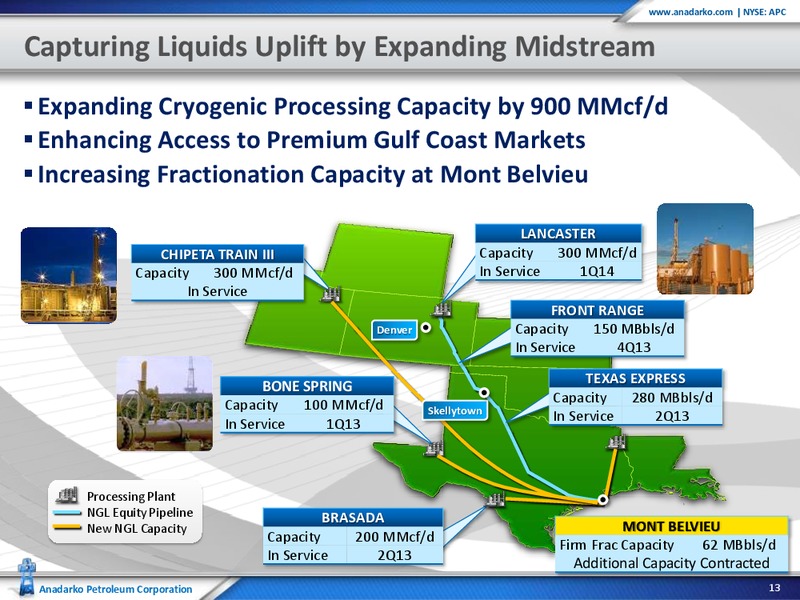 www.anadarko.com | NYSE: APC

Capturing Liquids Uplift by Expanding Midstream

▪ Expanding Cryogenic Processing Capacity by 900 MMcf/d
▪ Enhancing Access to Premium Gulf Coast Markets
▪ Increasing Fractionation Capacity at Mont Belvieu

CHIPETA TRAIN III
Capacity 300 MMcf/d
In Service

LANCASTER
Capacity 300 MMcf/d
In Service 1Q14

FRONT RANGE
Capacity 150 MBbls/d
In Service 4Q13

Denver

BONE SPRING
Capacity 100 MMcf/d
In Service 1Q13

Skellytown

TEXAS EXPRESS
Capacity 280 MBbls/d
In Service 2Q13

Processing Plant
NGL Equity Pipeline
New NGL Capacity

BRASADA
Capacity 200 MMcf/d
In Service 2Q13

MONT BELVIEU
Firm Frac Capacity 62 MBbls/d
Additional Capacity Contracted

Anadarko Petroleum Corporation

13